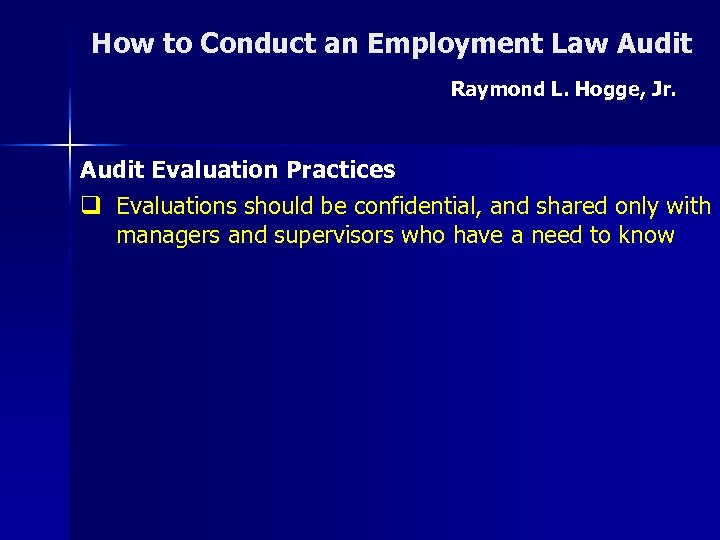 How to Conduct an Employment Law Audit

Raymond L. Hogge, Jr.

Audit Evaluation Practices

❑ Evaluations should be confidential, and shared only with managers and supervisors who have a need to know